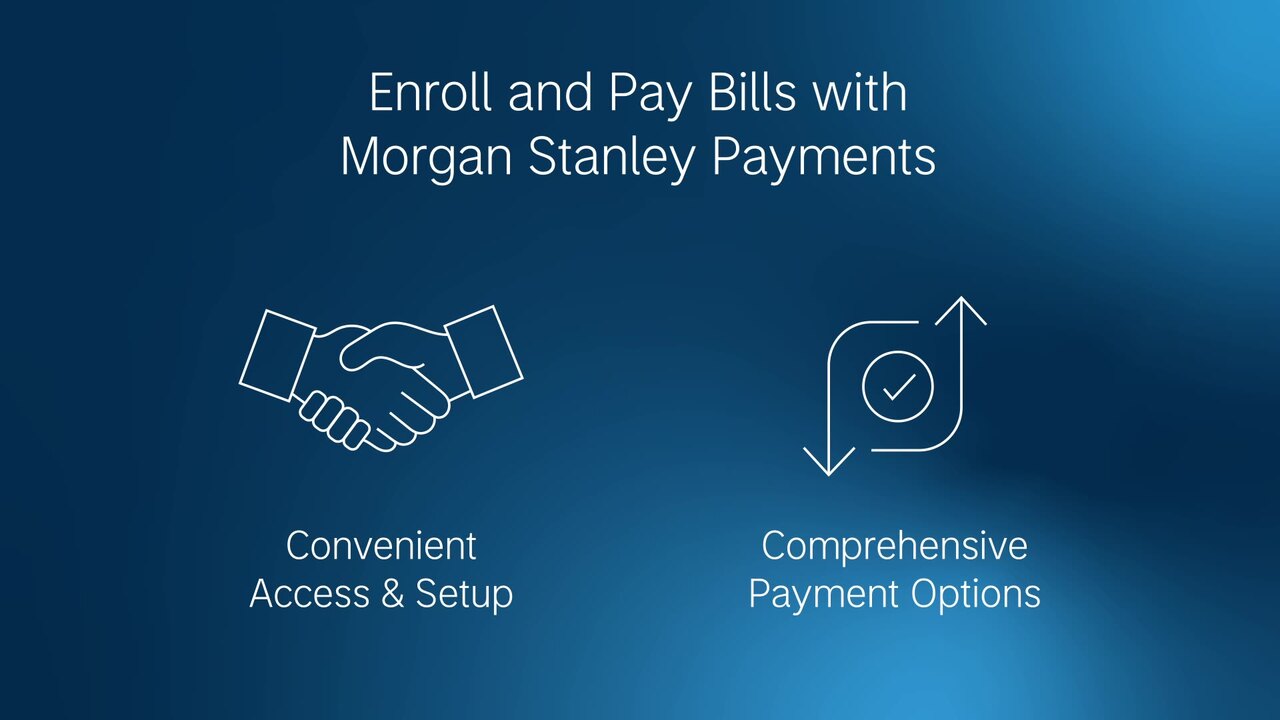 Enroll and Pay Bills with Morgan Stanley Payments

Convenient Access & Setup

Comprehensive Payment Options